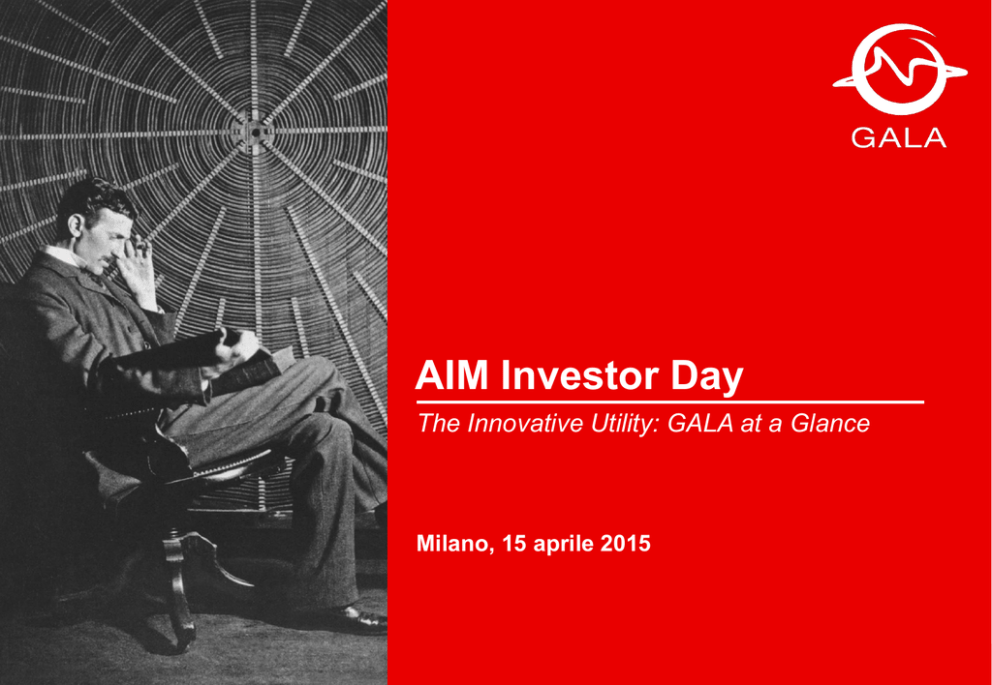 GALA

AIM Investor Day

The Innovative Utility: GALA at a Glance

Milano, 15 aprile 2015